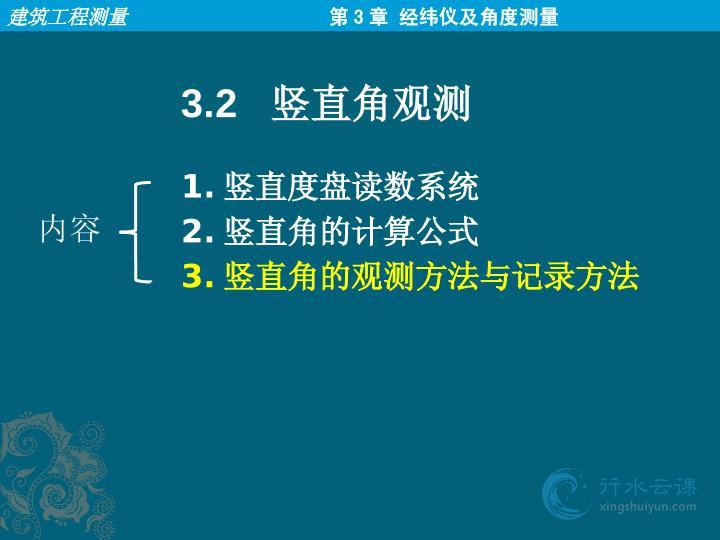 建筑工程测量

第 3 章 经纬仪及角度测量

3.2 竖直角观测

内容

1. 竖直度盘读数系统
2. 竖直角的计算公式
3. 竖直角的观测方法与记录方法

行水云课
xingshuiyun.com